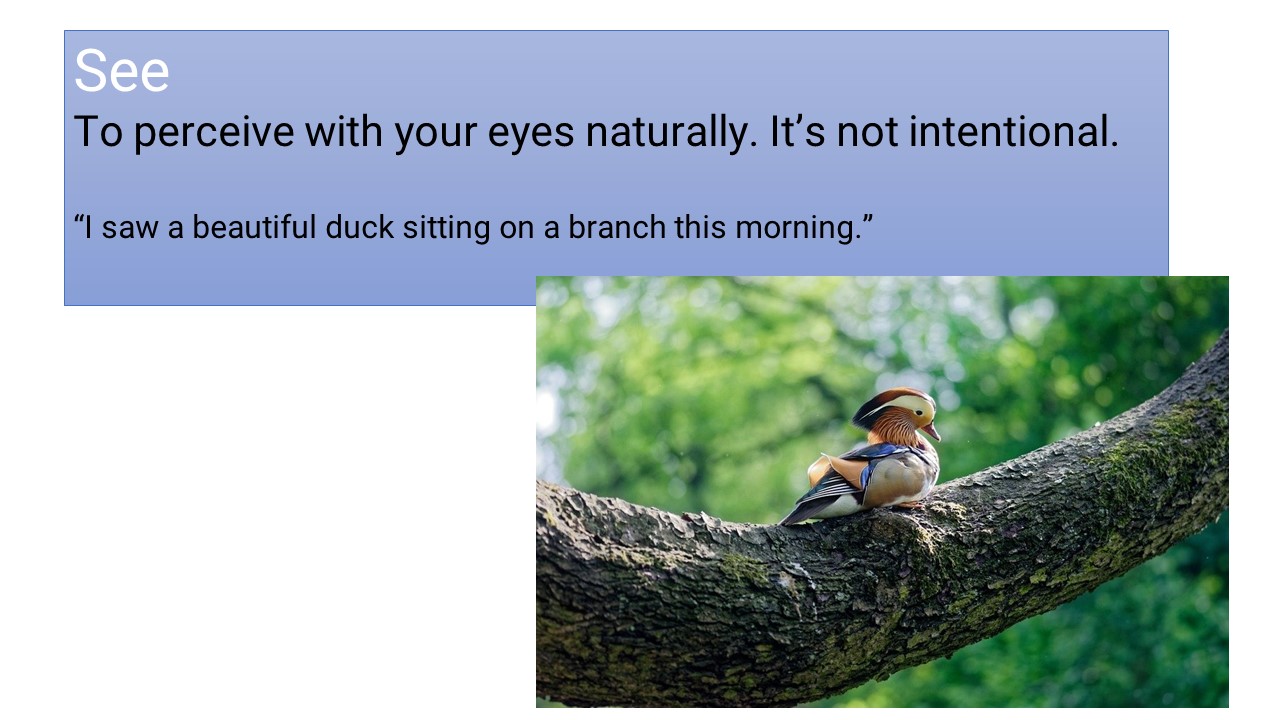 See
To perceive with your eyes naturally. It’s not intentional.

“I saw a beautiful duck sitting on a branch this morning.”